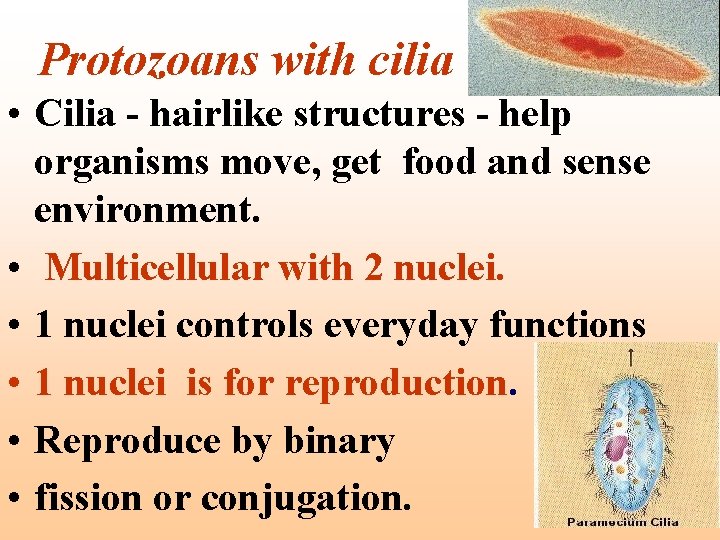 Protozoans with cilia

• Cilia - hairlike structures - help organisms move, get food and sense environment.

• Multicellular with 2 nuclei.

• 1 nuclei controls everyday functions

• 1 nuclei is for reproduction.

• Reproduce by binary

• fission or conjugation.

Paramecium Cilia